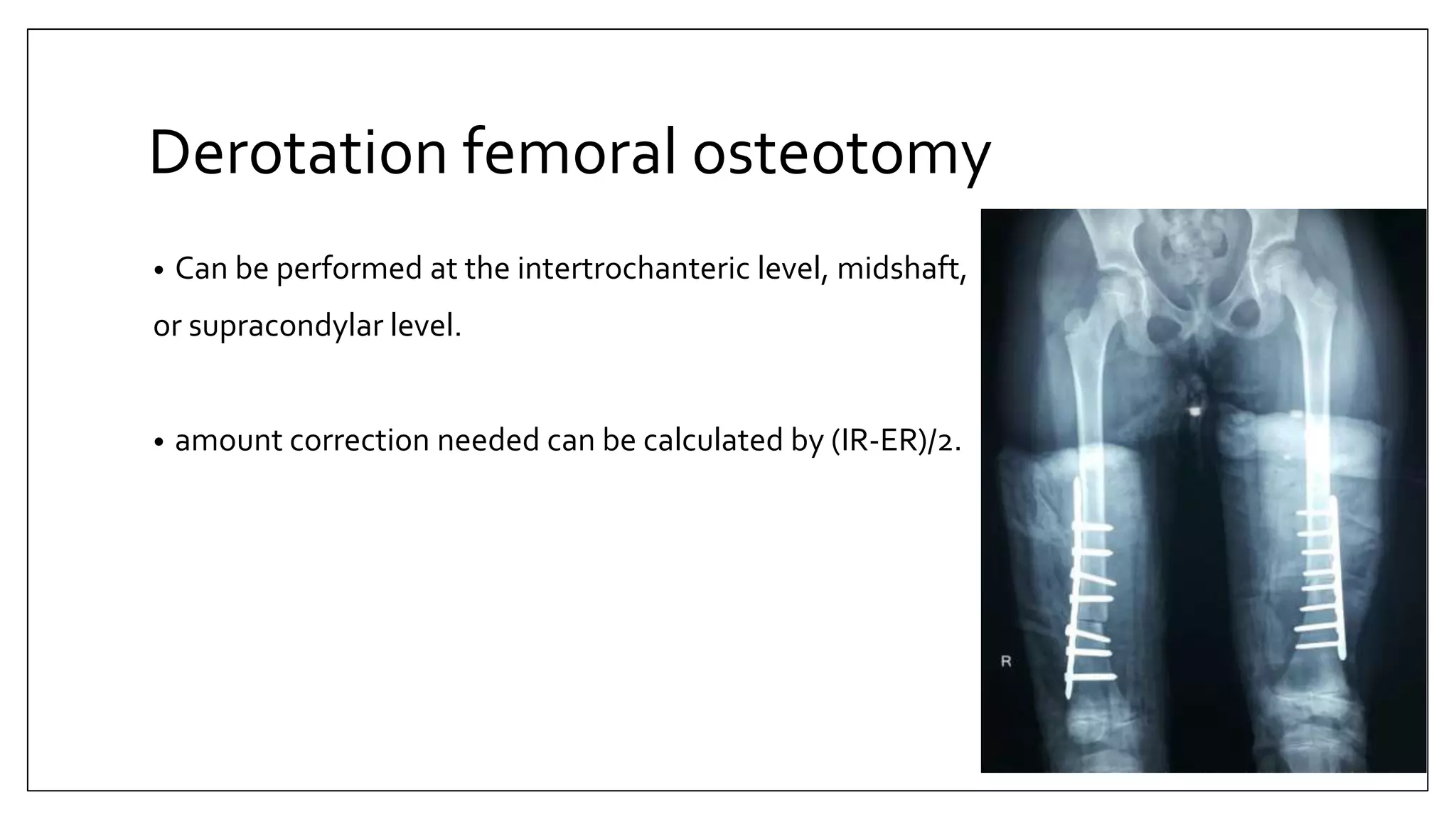 Derotation femoral osteotomy

• Can be performed at the intertrochanteric level, midshaft, or supracondylar level.

• amount correction needed can be calculated by (IR-ER)/2.

R